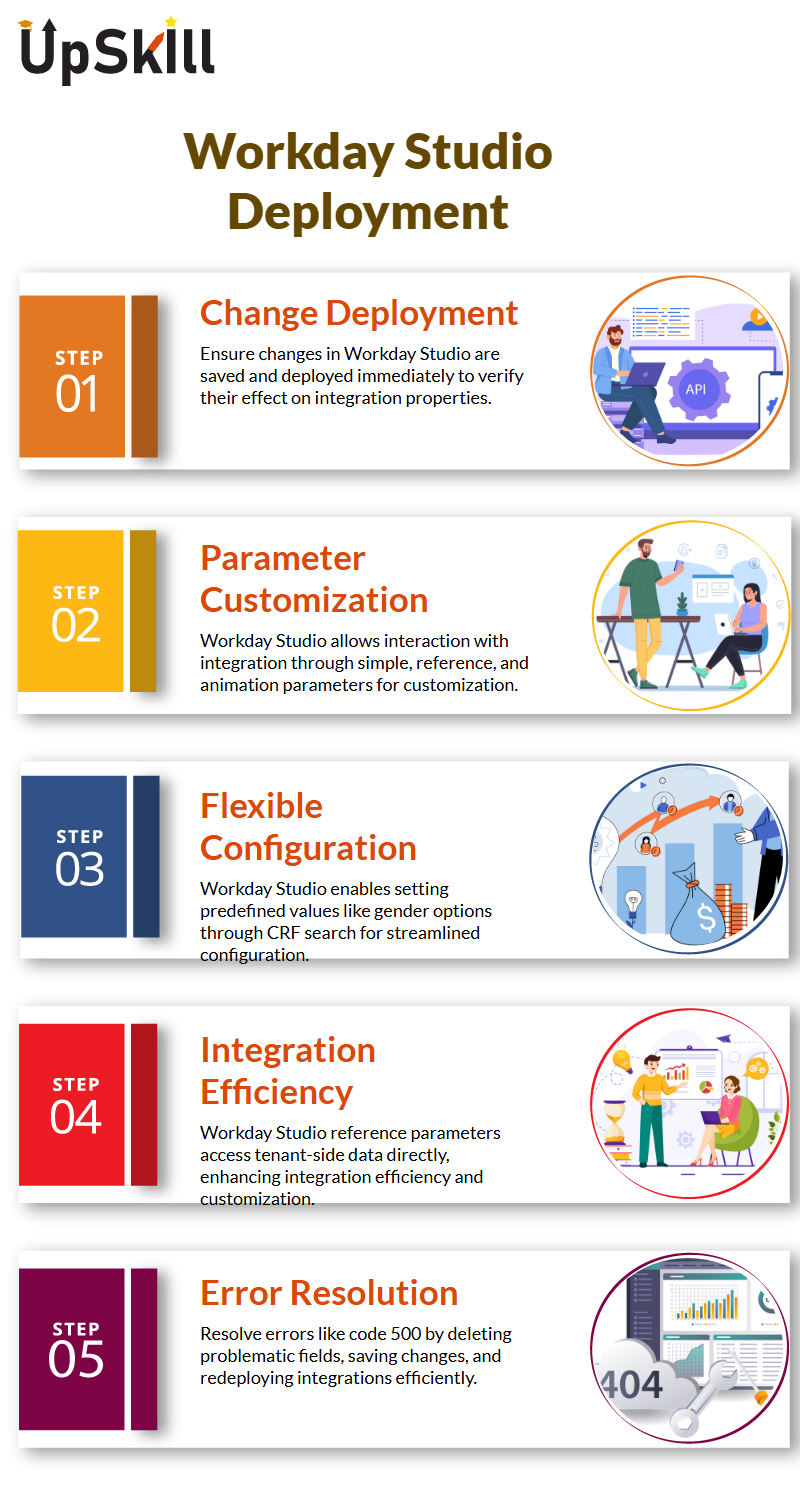 UpSkill

Workday Studio Deployment

STEP 01

Change Deployment

Ensure changes in Workday Studio are saved and deployed immediately to verify their effect on integration properties.

API

STEP 02

Parameter Customization

Workday Studio allows interaction with integration through simple, reference, and animation parameters for customization.

STEP 03

Flexible Configuration

Workday Studio enables setting predefined values like gender options through CRF search for streamlined configuration.

$

STEP 04

Integration Efficiency

Workday Studio reference parameters access tenant-side data directly, enhancing integration efficiency and customization.

STEP 05

Error Resolution

Resolve errors like code 500 by deleting problematic fields, saving changes, and redeploying integrations efficiently.

404